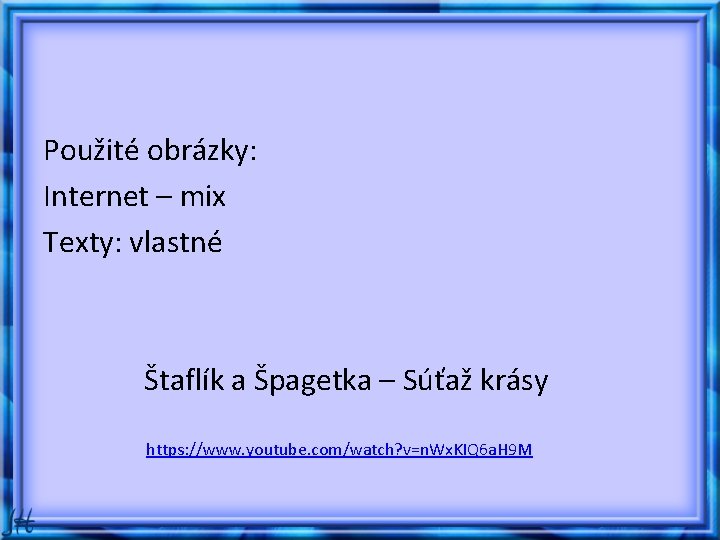 Použité obrázky:
Internet – mix
Texty: vlastné

Štaflík a Špagetka – Súťaž krásy

https://www.youtube.com/watch?v=nWxKIQ6aH9M

JH